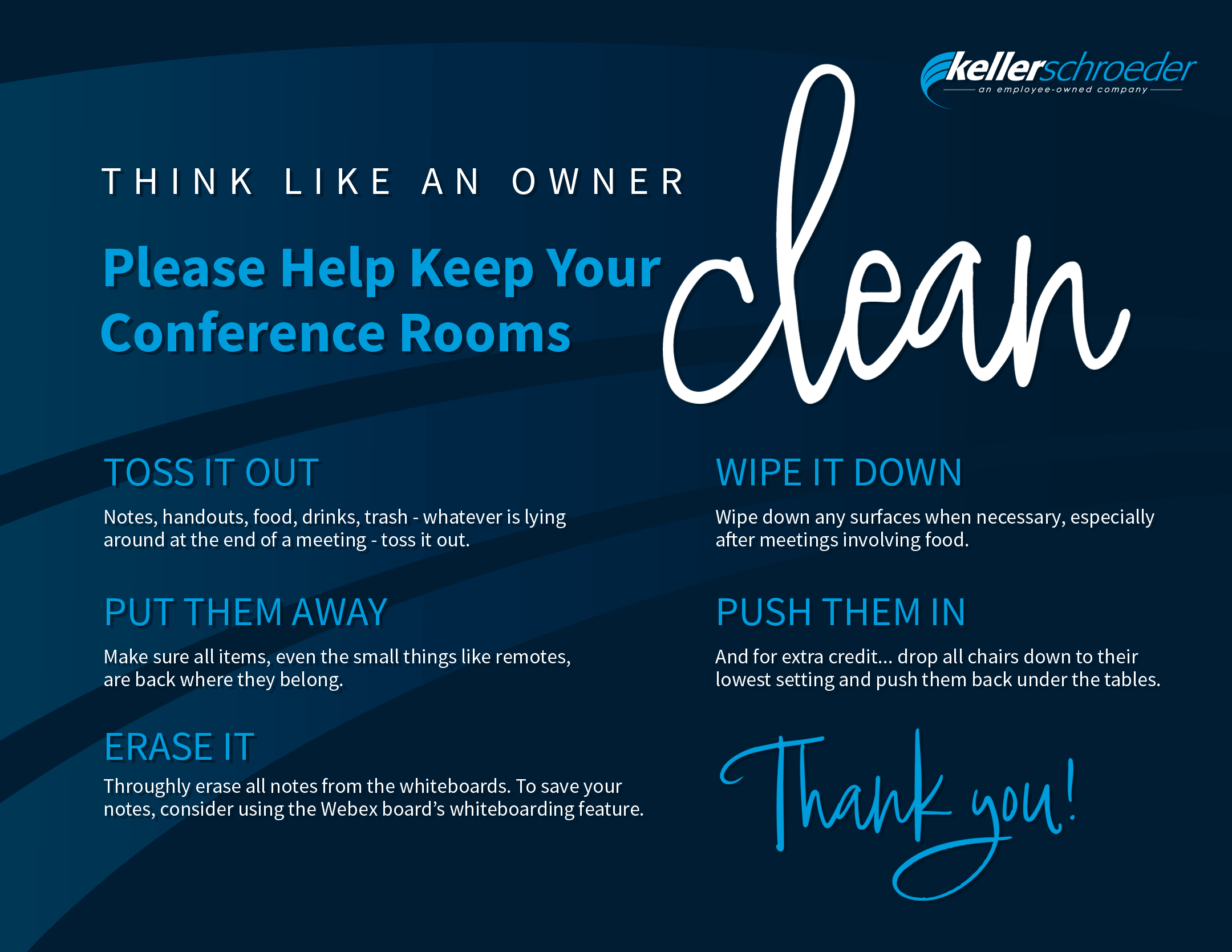 kellerschroeder
an employee-owned company

THINK LIKE AN OWNER

Please Help Keep Your Conference Rooms clean

TOSS IT OUT

Notes, handouts, food, drinks, trash - whatever is lying around at the end of a meeting - toss it out.

PUT THEM AWAY

Make sure all items, even the small things like remotes, are back where they belong.

ERASE IT

Throughly erase all notes from the whiteboards. To save your notes, consider using the Webex board's whiteboarding feature.

WIPE IT DOWN

Wipe down any surfaces when necessary, especially after meetings involving food.

PUSH THEM IN

And for extra credit... drop all chairs down to their lowest setting and push them back under the tables.

Thank you!